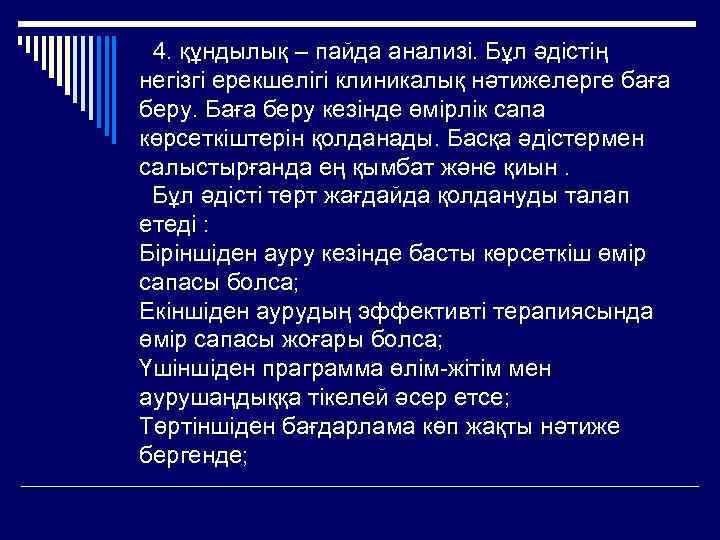 4. құндылық – пайда анализі. Бұл әдістің негізгі ерекшелігі клиникалық нәтижелерге баға беру. Баға беру кезінде өмірлік сапа көрсеткіштерін қолданады. Басқа әдістермен салыстырғанда ең қымбат және қиын .

Бұл әдісті төрт жағдайда қолдануды талап етеді :
Біріншіден ауру кезінде басты көрсеткіш өмір сапасы болса;
Екіншіден аурудың эффективті терапиясында өмір сапасы жоғары болса;
Үшіншіден праграмма өлім-жітім мен аурушаңдыққа тікелей әсер етсе;
Төртіншіден бағдарлама көп жақты нәтиже бергенде;